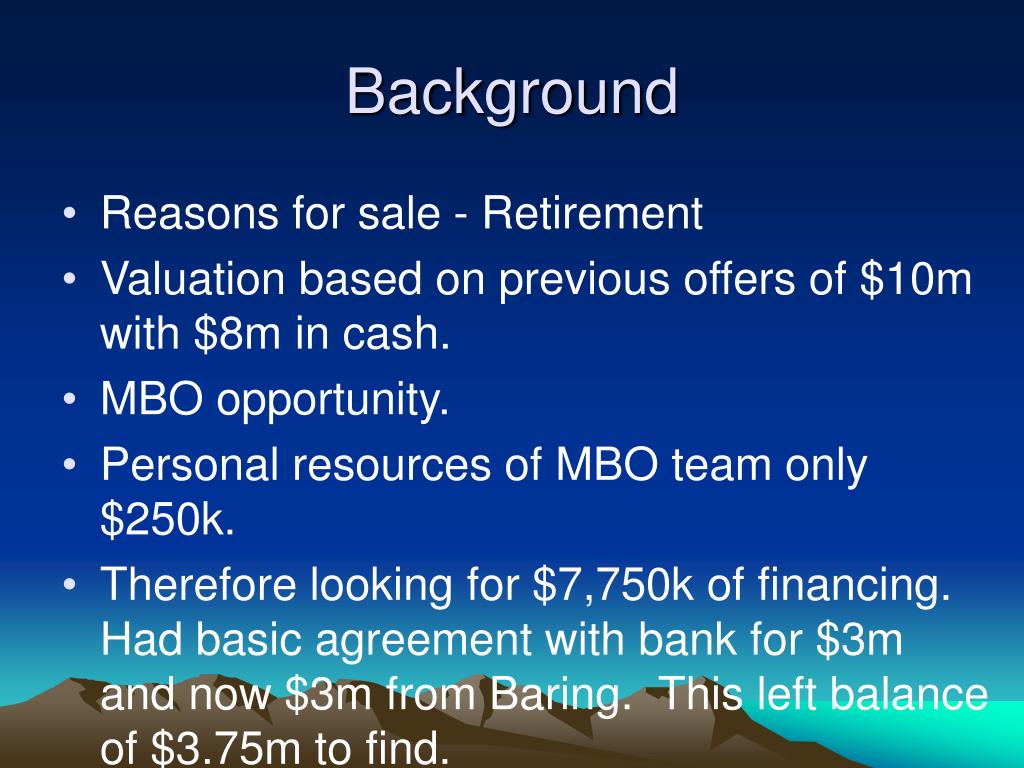 Background

• Reasons for sale - Retirement
• Valuation based on previous offers of \$10m with \$8m in cash.
• MBO opportunity.
• Personal resources of MBO team only \$250k.
• Therefore looking for \$7,750k of financing. Had basic agreement with bank for \$3m and now \$3m from Baring. This left balance of \$3.75m to find.